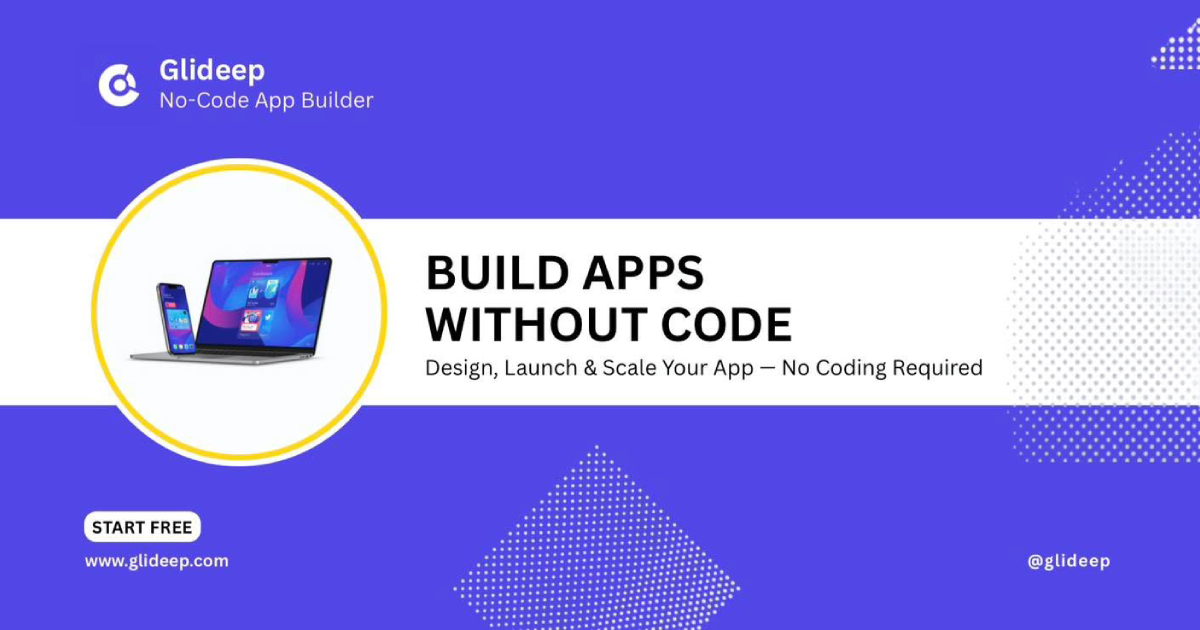 Glideep
No-Code App Builder

BUILD APPS
WITHOUT CODE

Design, Launch & Scale Your App — No Coding Required

START FREE

www.glideep.com

@glideep